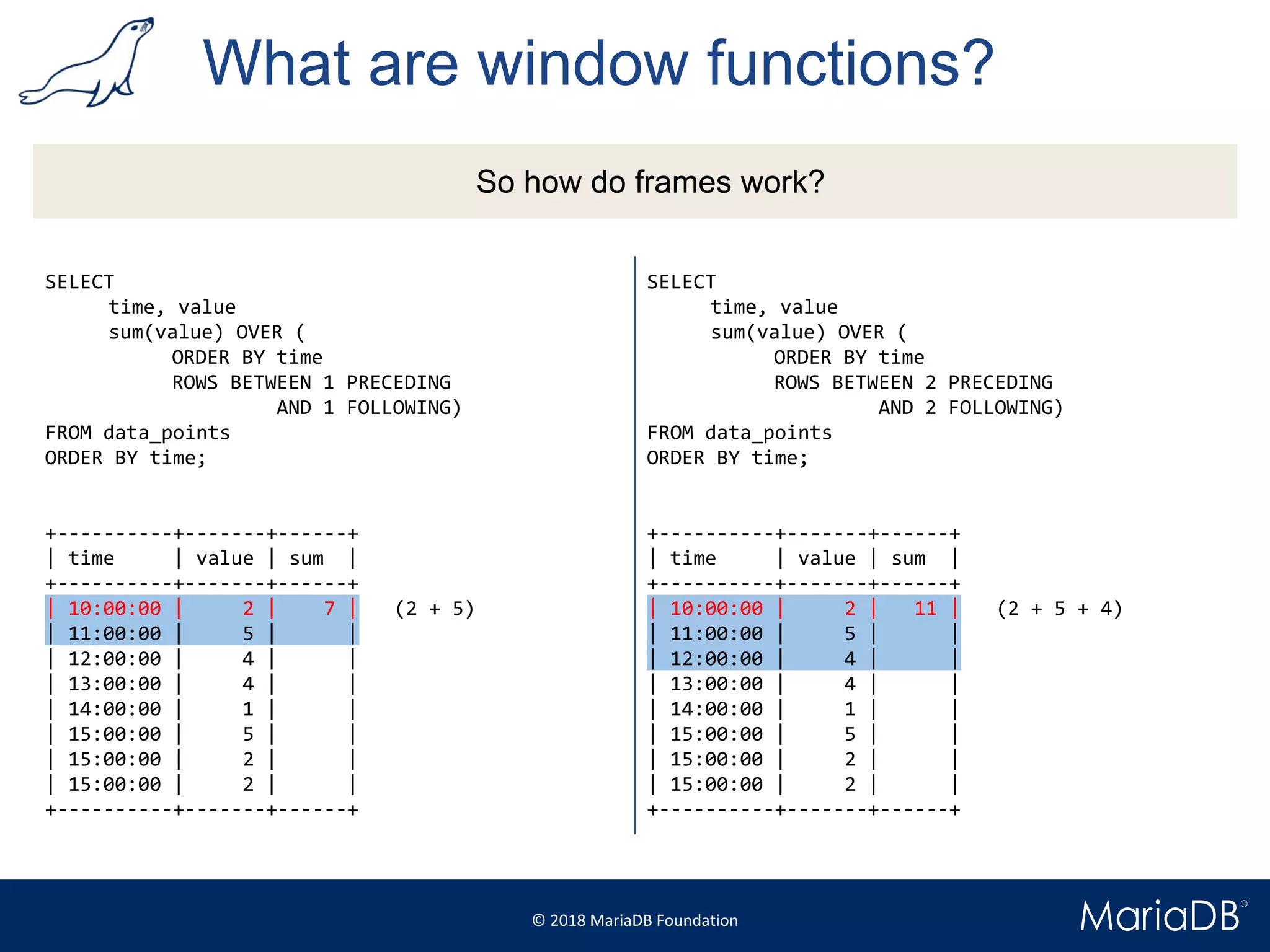 What are window functions?

So how do frames work?

SELECT
time, value
sum(value) OVER (
ORDER BY time
ROWS BETWEEN 1 PRECEDING
AND 1 FOLLOWING)
FROM data_points
ORDER BY time;

| time | value | sum |
|---|---|---|
| 10:00:00 | 2 | 7 |
| 11:00:00 | 5 | |
| 12:00:00 | 4 | |
| 13:00:00 | 4 | |
| 14:00:00 | 1 | |
| 15:00:00 | 5 | |
| 15:00:00 | 2 | |
| 15:00:00 | 2 | |

(2 + 5)

SELECT
time, value
sum(value) OVER (
ORDER BY time
ROWS BETWEEN 2 PRECEDING
AND 2 FOLLOWING)
FROM data_points
ORDER BY time;

| time | value | sum |
|---|---|---|
| 10:00:00 | 2 | 11 |
| 11:00:00 | 5 | |
| 12:00:00 | 4 | |
| 13:00:00 | 4 | |
| 14:00:00 | 1 | |
| 15:00:00 | 5 | |
| 15:00:00 | 2 | |
| 15:00:00 | 2 | |

(2 + 5 + 4)

© 2018 MariaDB Foundation

MariaDB®